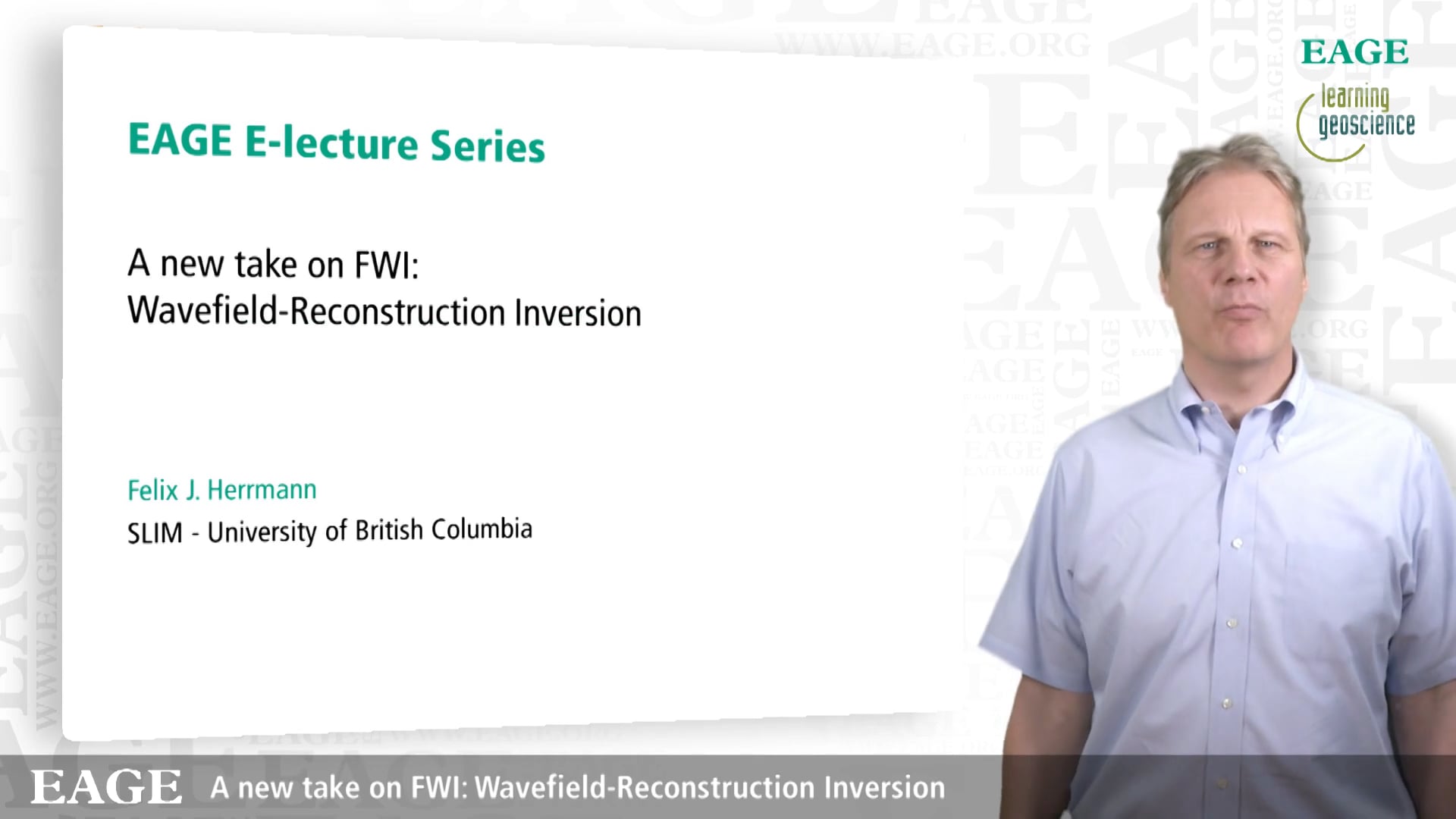 EAGE
learning
geoscience

EAGE E-lecture Series

A new take on FWI:
Wavefield-Reconstruction Inversion

Felix J. Herrmann
SLIM - University of British Columbia

EAGE A new take on FWI: Wavefield-Reconstruction Inversion